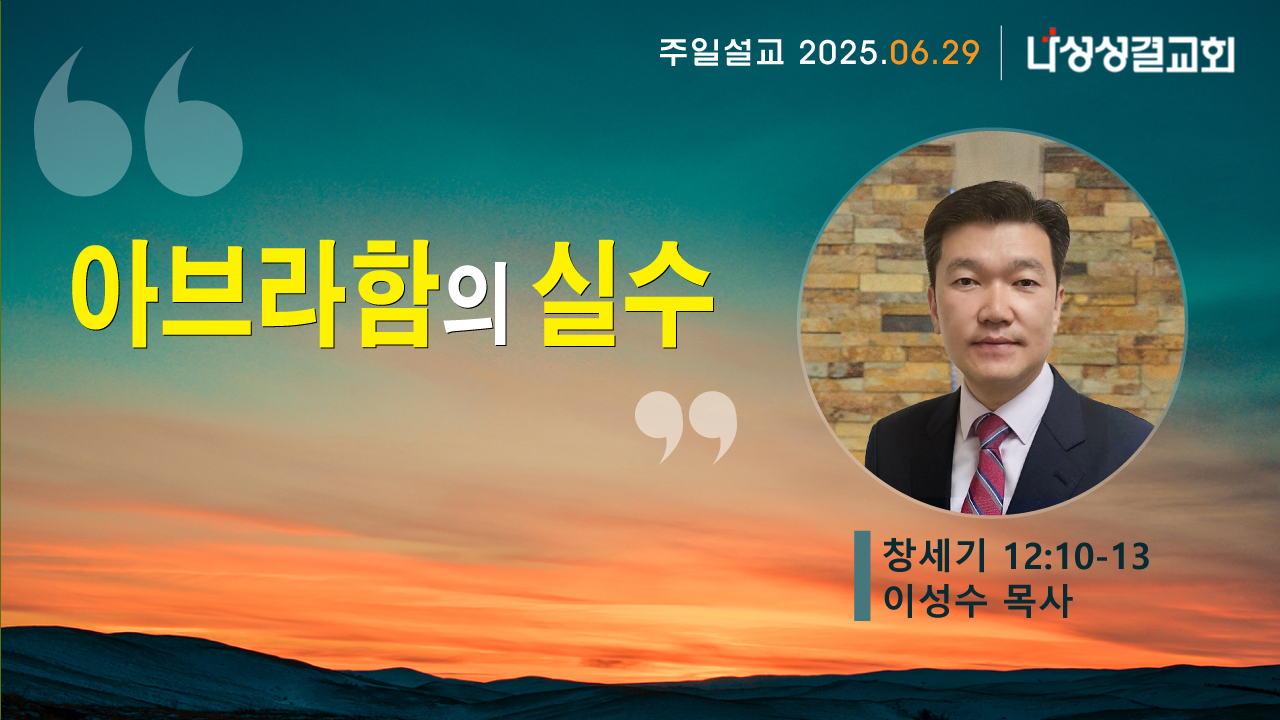 주일설교 2025.06.29

나성성결교회

아브라함의 실수

창세기 12:10-13
이성수 목사